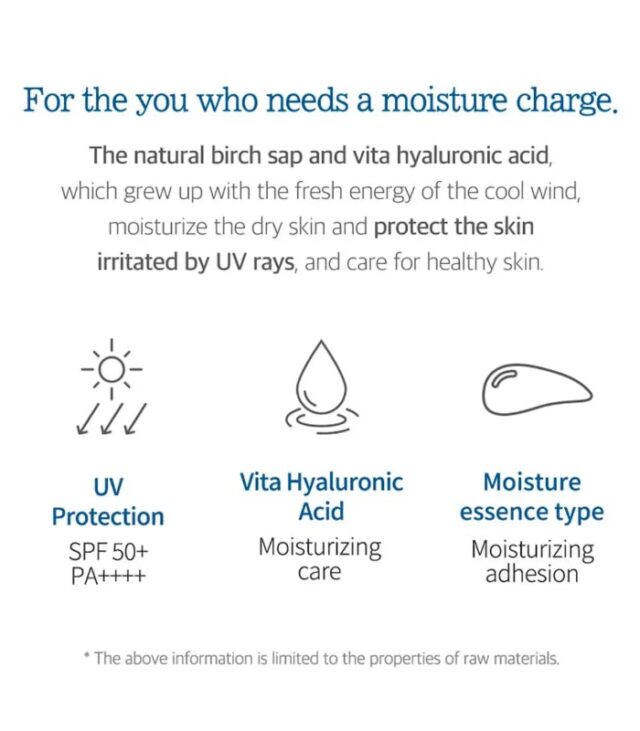 For the you who needs a moisture charge.

The natural birch sap and vita hyaluronic acid, which grew up with the fresh energy of the cool wind, moisturize the dry skin and protect the skin irritated by UV rays, and care for healthy skin.

UV Protection
SPF 50+
PA++++

Vita Hyaluronic Acid
Moisturizing care

Moisture essence type
Moisturizing adhesion

* The above information is limited to the properties of raw materials.